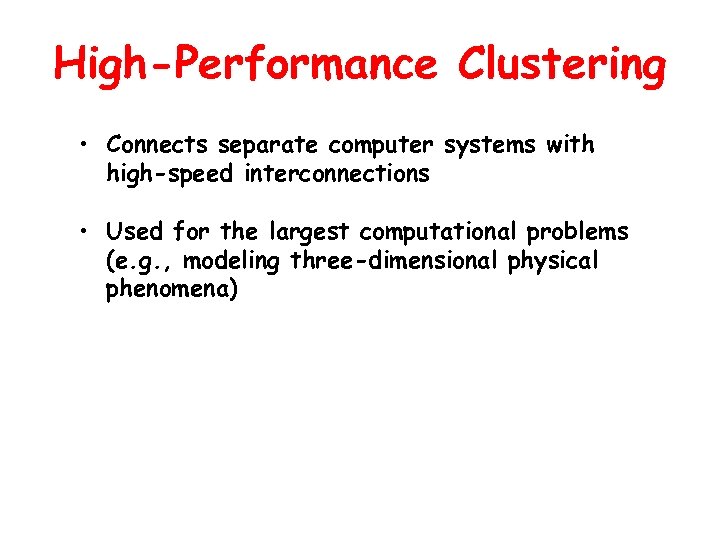 High-Performance Clustering

• Connects separate computer systems with high-speed interconnections

• Used for the largest computational problems (e.g., modeling three-dimensional physical phenomena)